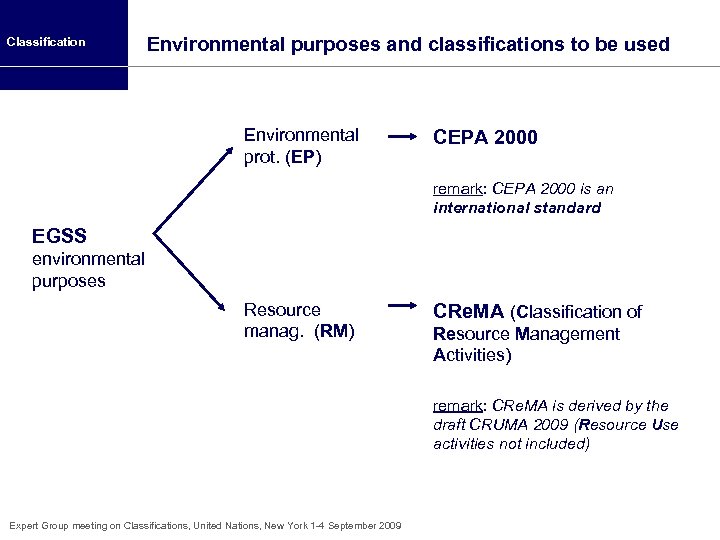 Classification

Environmental purposes and classifications to be used

EGSS
environmental
purposes

Environmental
prot. (EP)

CEPA 2000

remark: CEPA 2000 is an
international standard

Resource
manag. (RM)

CReMA (Classification of
Resource Management
Activities)

remark: CReMA is derived by the draft CRUMA 2009 (Resource Use activities not included)

Expert Group meeting on Classifications, United Nations, New York 1-4 September 2009